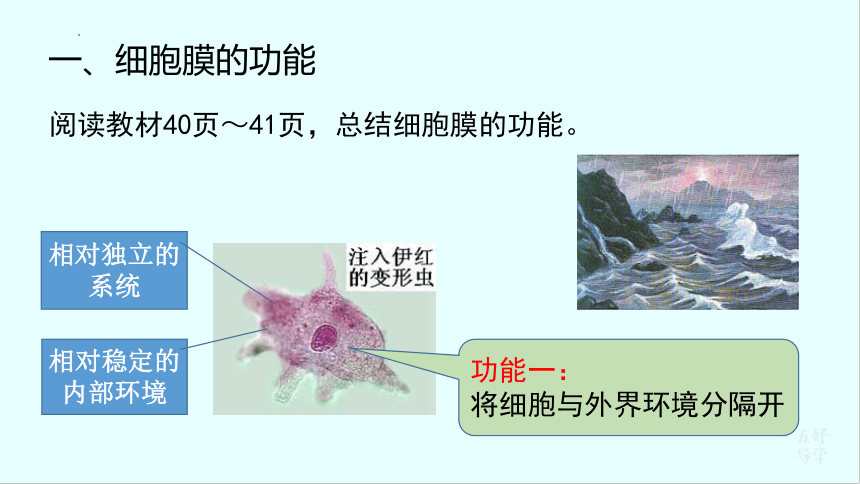 一、细胞膜的功能

阅读教材40页～41页，总结细胞膜的功能。

相对独立的系统

相对稳定的内部环境

注入伊红的变形虫

功能一：
将细胞与外界环境分隔开

五好导学